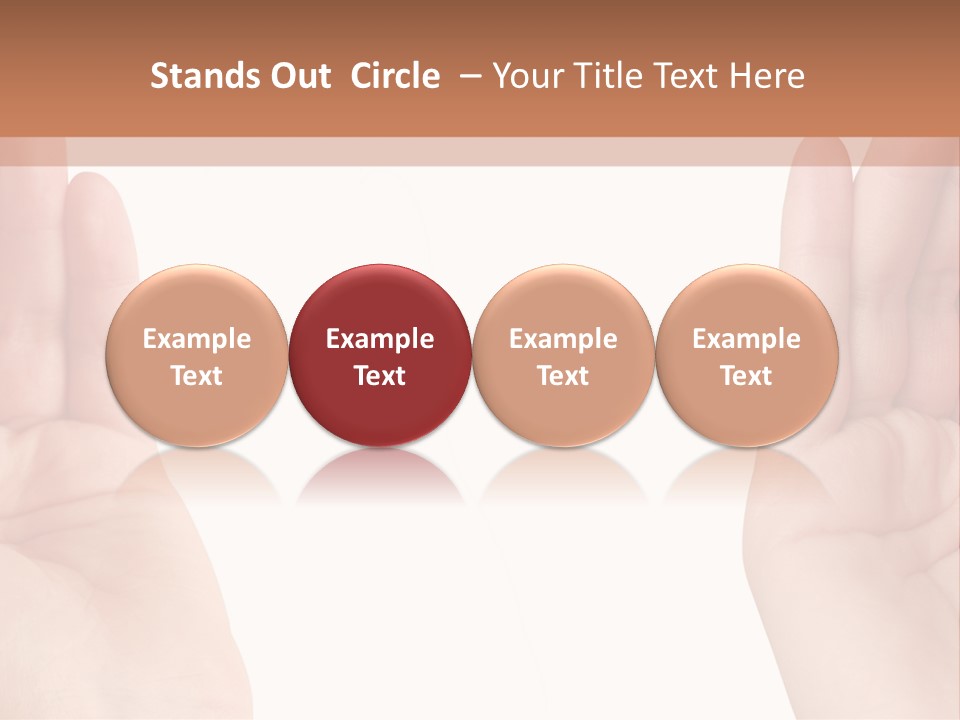 Stands Out  Circle  – Your Title Text Here

Example Text

Example Text

Example Text

Example Text